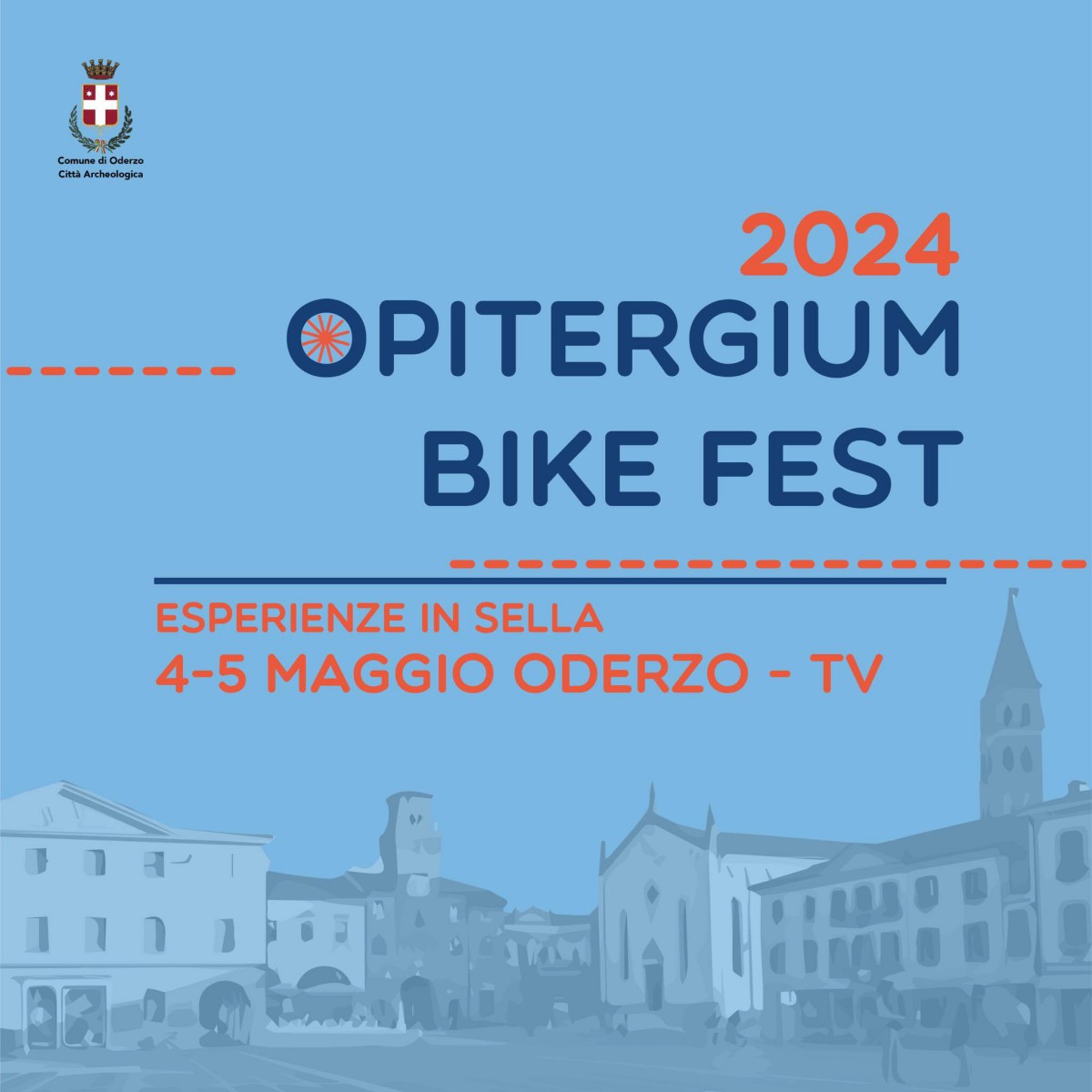 Comune di Oderzo
Città Archeologica

2024
OPITERGIUM
BIKE FEST

ESPERIENZE IN SELLA
4-5 MAGGIO ODERZO - TV